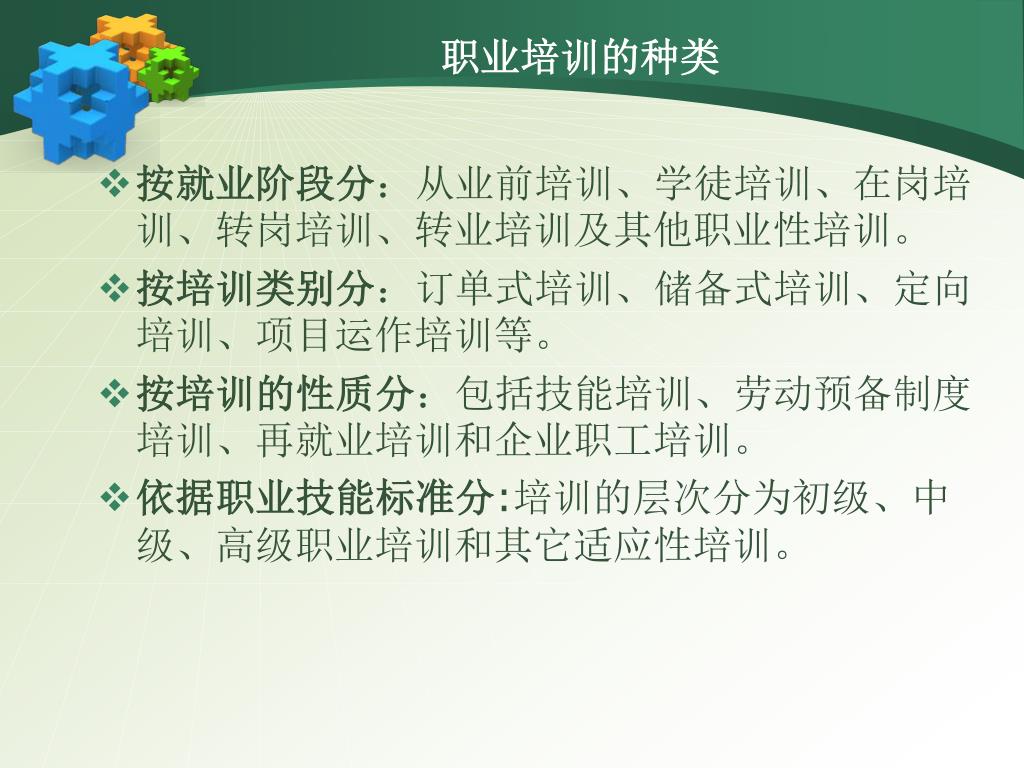 职业培训的种类

❖ 按就业阶段分：从业前培训、学徒培训、在岗培训、转岗培训、转业培训及其他职业性培训。

❖ 按培训类别分：订单式培训、储备式培训、定向培训、项目运作培训等。

❖ 按培训的性质分：包括技能培训、劳动预备制度培训、再就业培训和企业职工培训。

❖ 依据职业技能标准分:培训的层次分为初级、中级、高级职业培训和其它适应性培训。